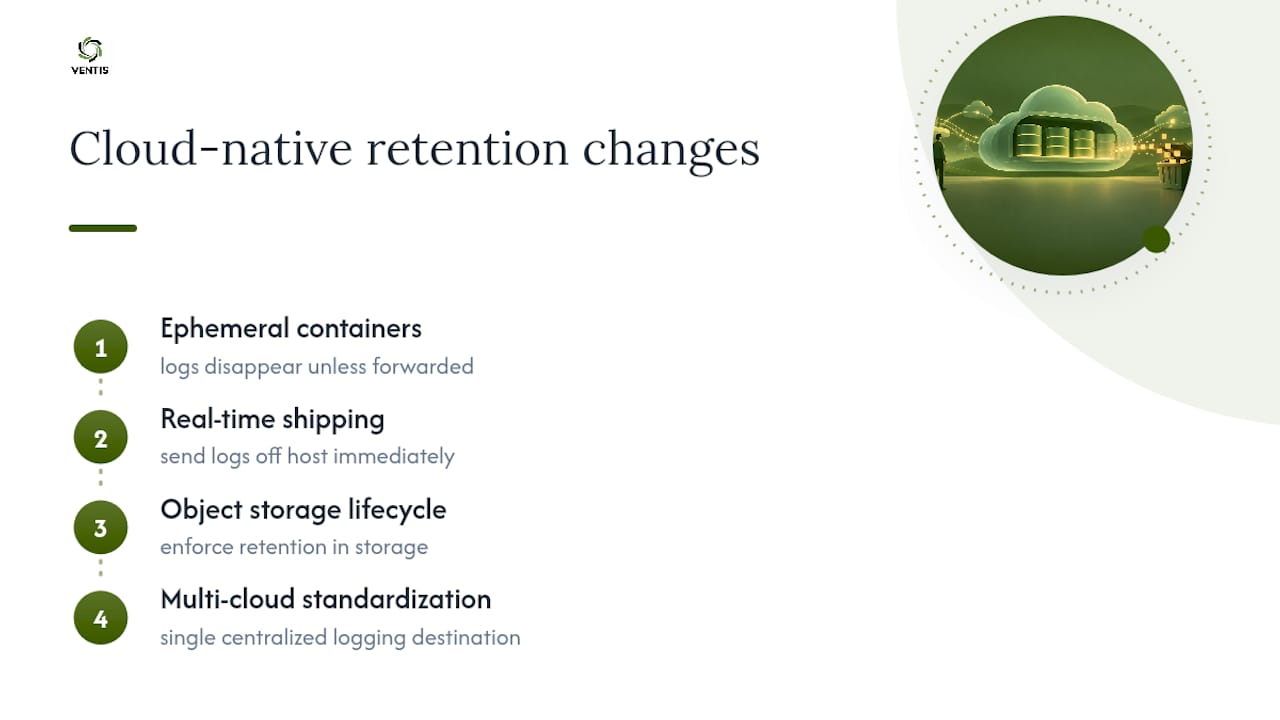 VENTIS

Cloud-native retention changes

1
Ephemeral containers
logs disappear unless forwarded

2
Real-time shipping
send logs off host immediately

3
Object storage lifecycle
enforce retention in storage

4
Multi-cloud standardization
single centralized logging destination